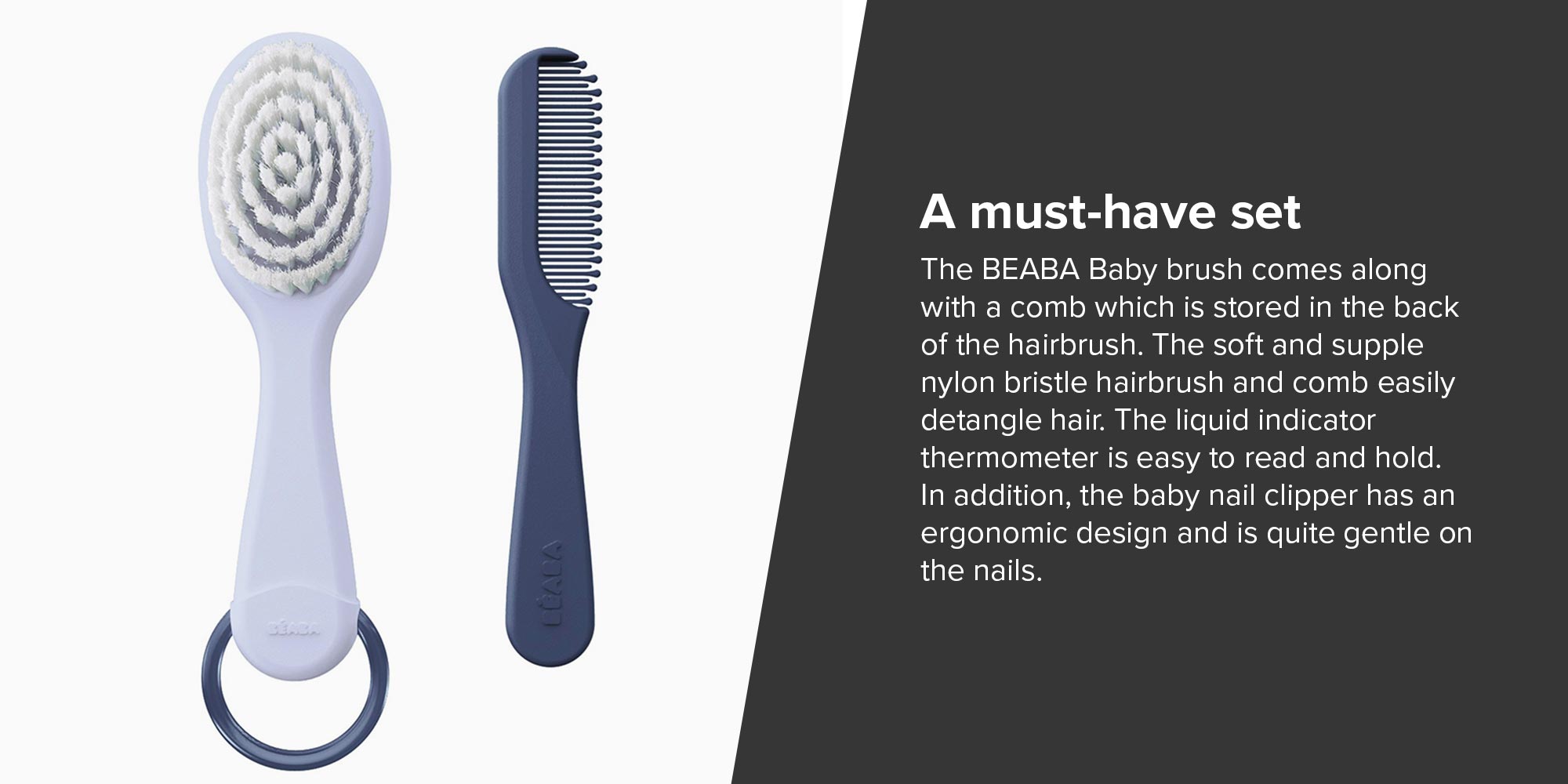 BÉABA

BÉABA

A must-have set

The BEABA Baby brush comes along with a comb which is stored in the back of the hairbrush. The soft and supple nylon bristle hairbrush and comb easily detangle hair. The liquid indicator thermometer is easy to read and hold. In addition, the baby nail clipper has an ergonomic design and is quite gentle on the nails.